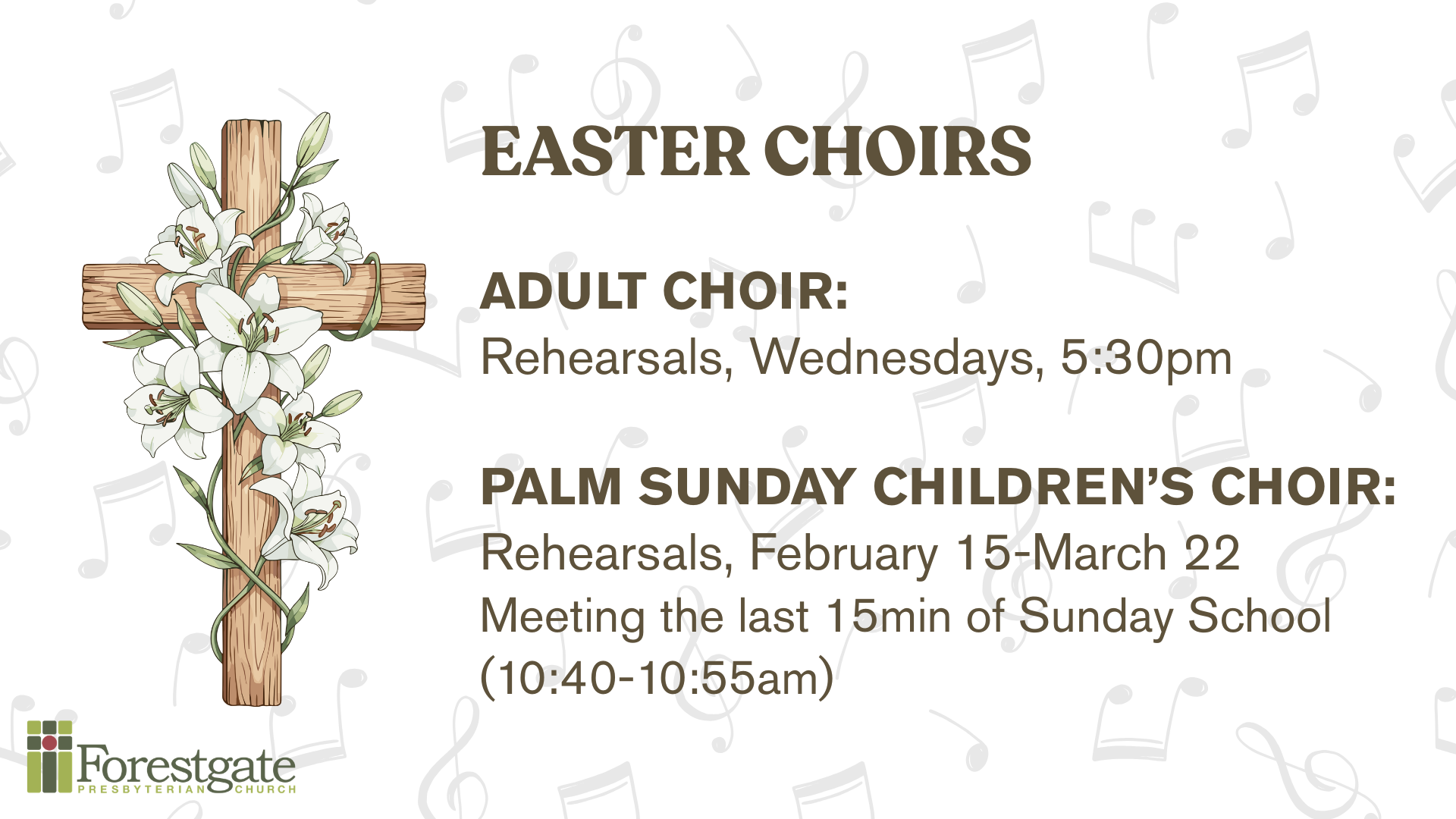 EASTER CHOIRS

ADULT CHOIR:
Rehearsals, Wednesdays, 5:30pm

PALM SUNDAY CHILDREN'S CHOIR:
Rehearsals, February 15-March 22
Meeting the last 15min of Sunday School (10:40-10:55am)

Forestgate
PRESBYTERIAN CHURCH